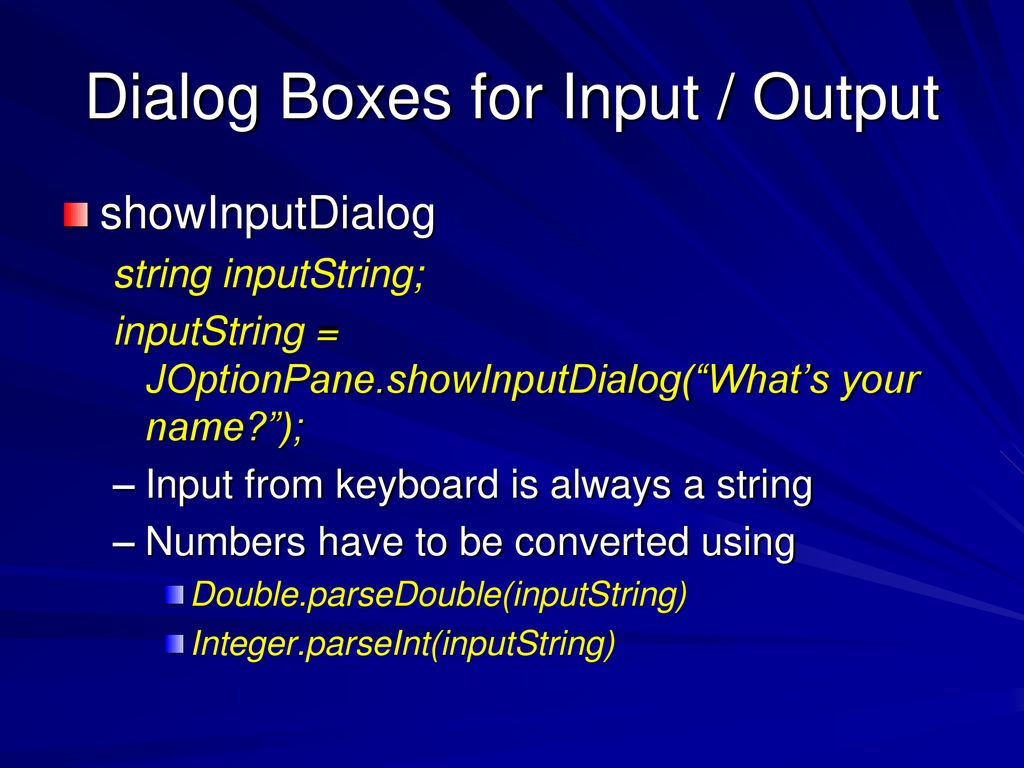 Dialog Boxes for Input / Output

showInputDialog

string inputString;

inputString = JOptionPane.showInputDialog(“What’s your name?”);

– Input from keyboard is always a string

– Numbers have to be converted using

Double.parseDouble(inputString)

Integer.parseInt(inputString)